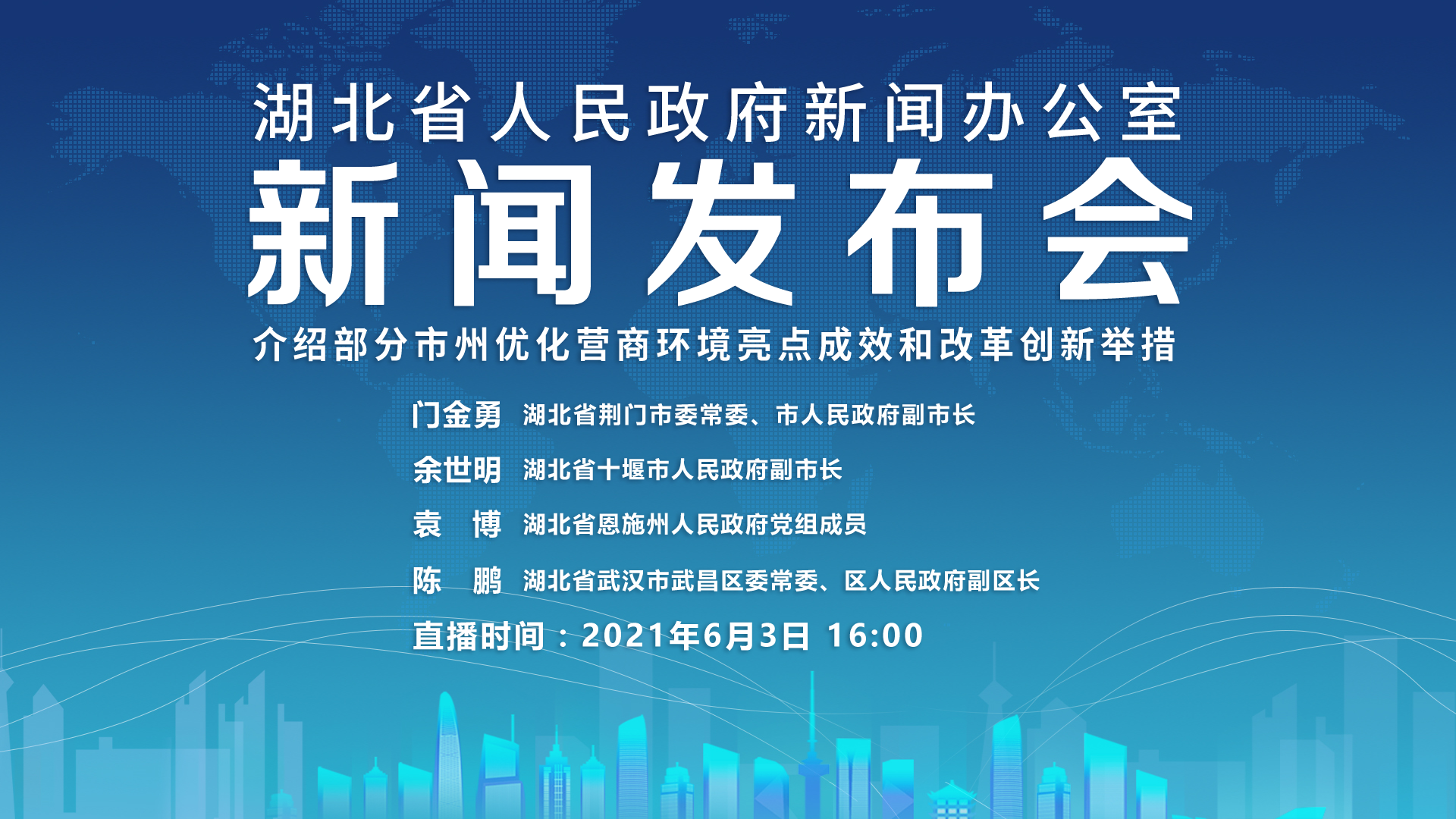 湖北省人民政府新闻办公室
新闻发布会
介绍部分市州优化营商环境亮点成效和改革创新举措

门金勇 湖北省荆门市委常委、市人民政府副市长
余世明 湖北省十堰市人民政府副市长
袁　博 湖北省恩施州人民政府党组成员
陈　鹏 湖北省武汉市武昌区委常委、区人民政府副区长
直播时间：2021年6月3日 16:00